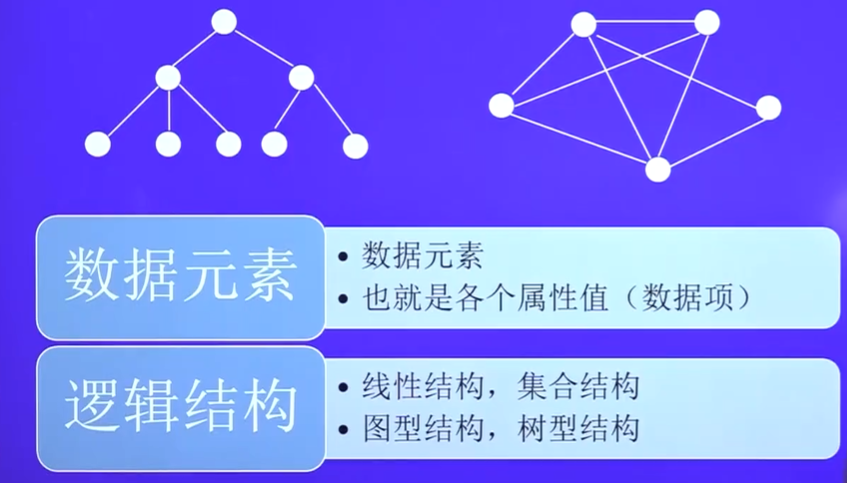 数据元素

• 数据元素
• 也就是各个属性值（数据项）

逻辑结构

• 线性结构，集合结构
• 图型结构，树型结构